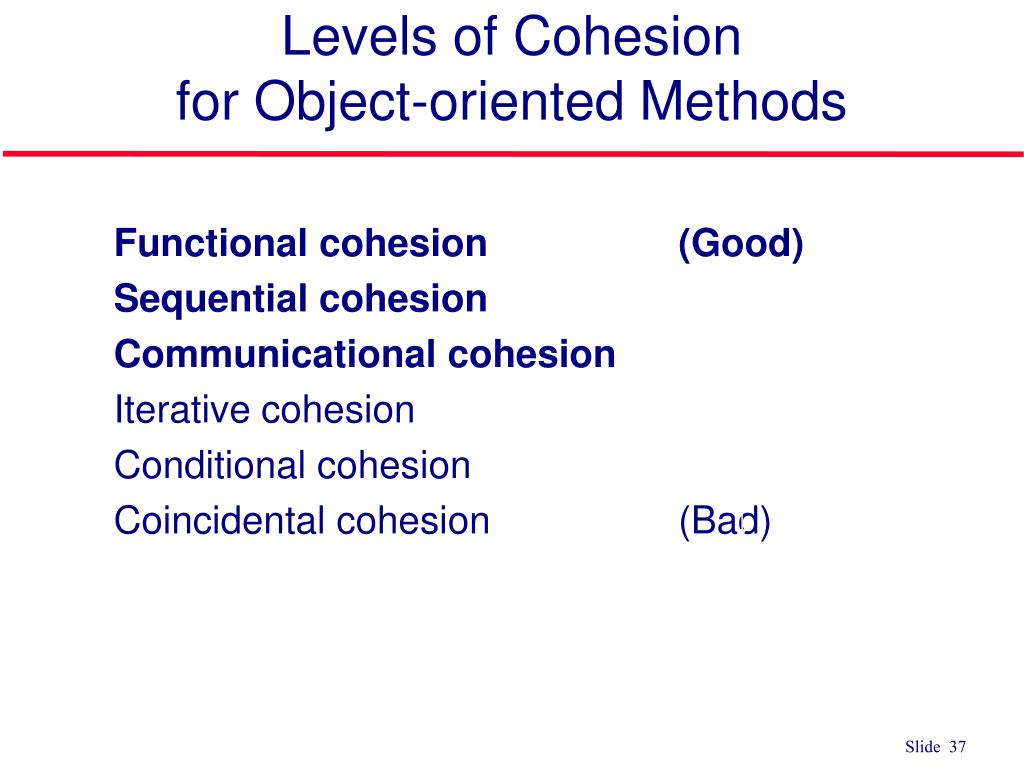 Levels of Cohesion
for Object-oriented Methods

Functional cohesion (Good)
Sequential cohesion
Communicational cohesion
Iterative cohesion
Conditional cohesion
Coincidental cohesion (Bad)

Slide 37